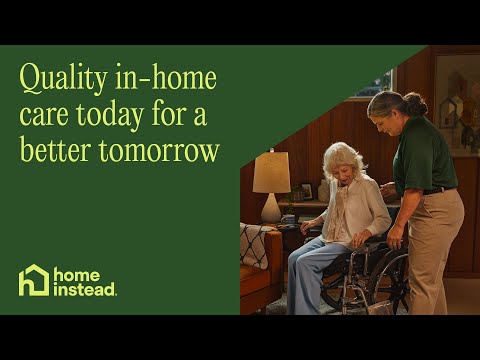 Quality in-home care today for a better tomorrow

home instead.